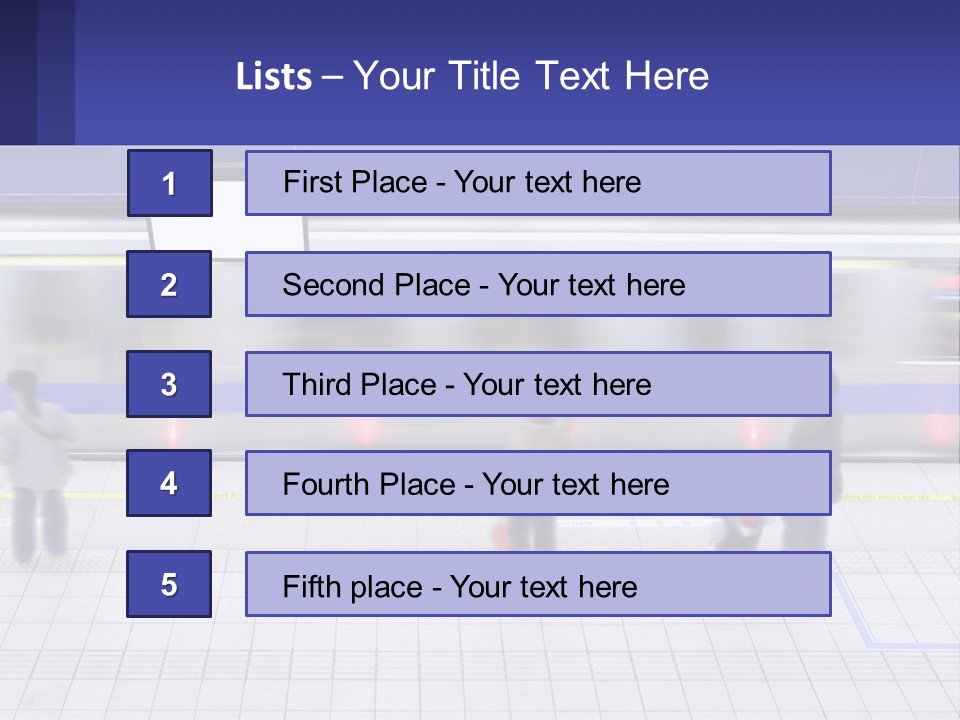 Lists – Your Title Text Here

1

First Place - Your text here

2

Second Place - Your text here

3

Third Place - Your text here

4

Fourth Place - Your text here

5

Fifth place - Your text here